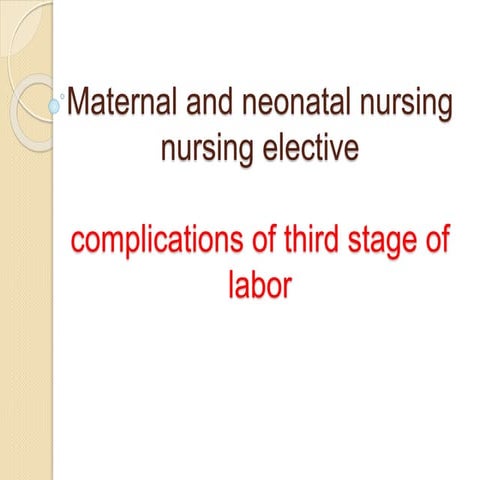 Maternal and neonatal nursing nursing elective

complications of third stage of labor